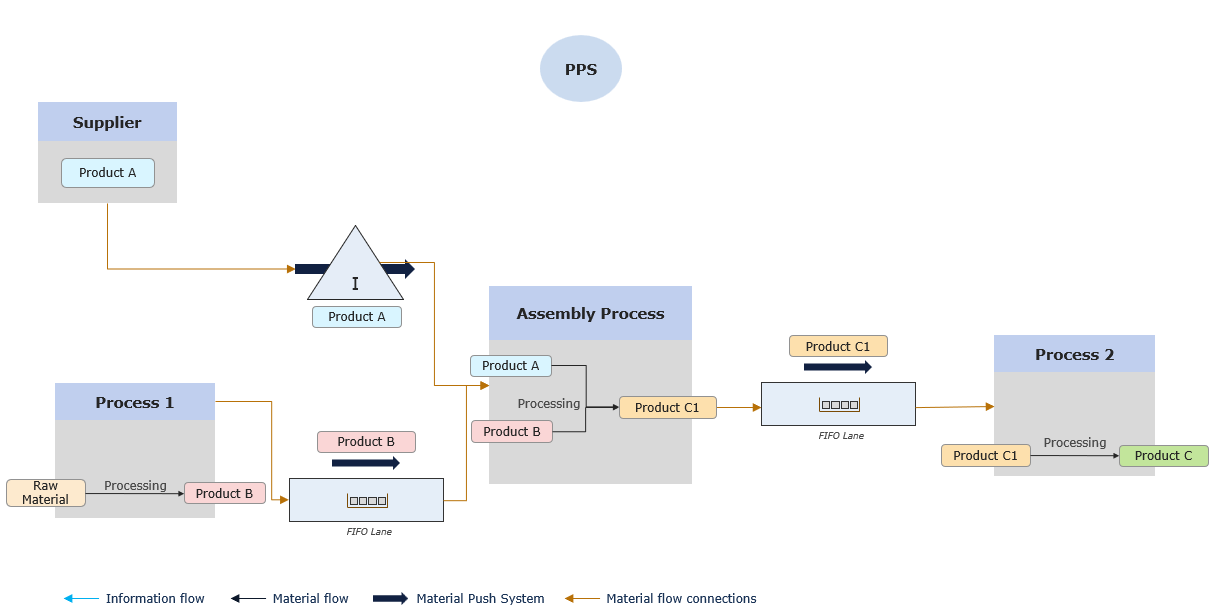 PPS

Supplier

Product A

I

Product A

Assembly Process

Product A

Processing

Product B

Product C1

Product C1

FIFO Lane

Process 2

Product C1

Processing

Product C

Process 1

Raw Material

Processing

Product B

Product B

FIFO Lane

Information flow

Material flow

Material Push System

Material flow connections